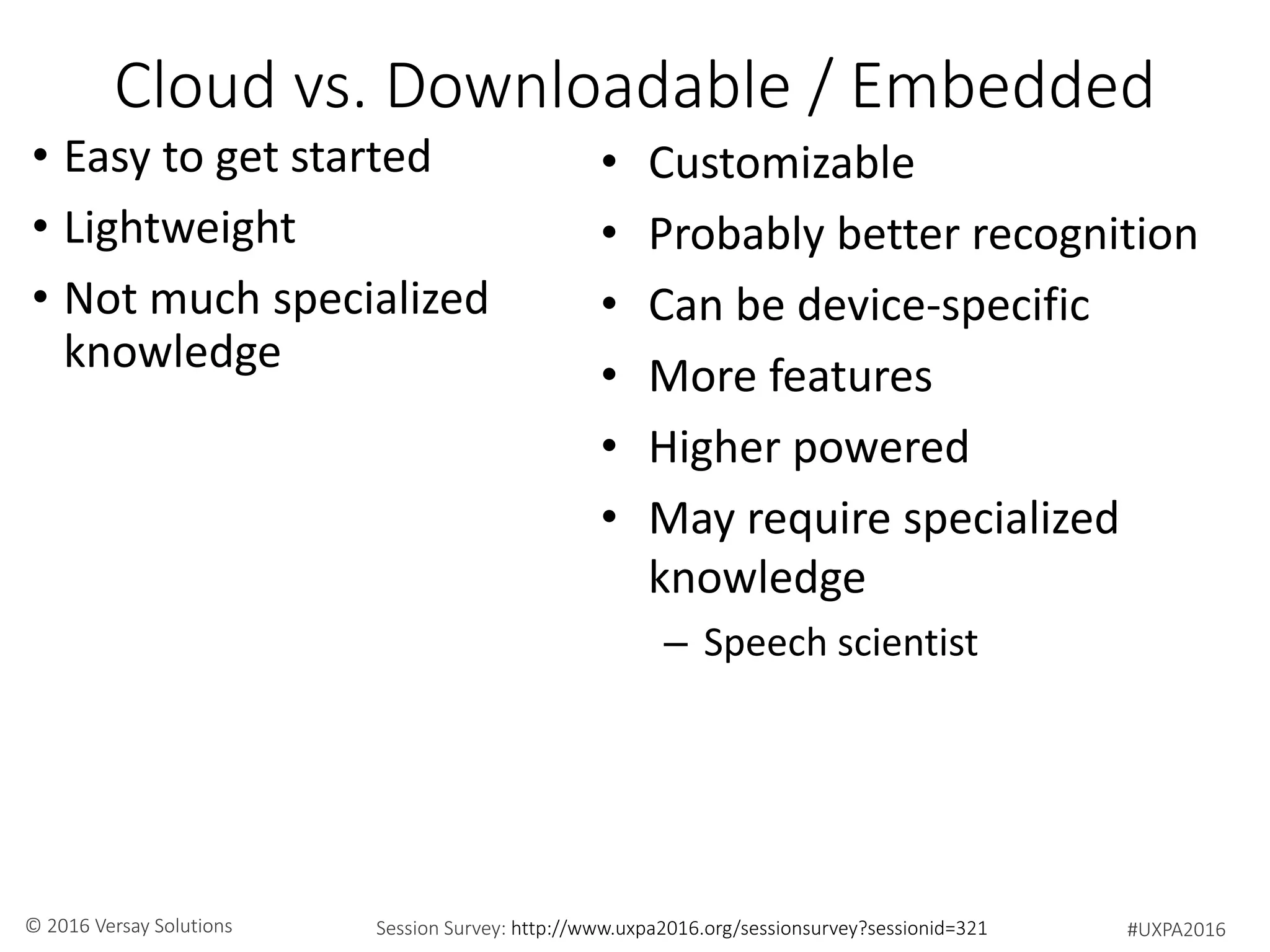 Cloud vs. Downloadable / Embedded

• Easy to get started
• Lightweight
• Not much specialized knowledge

• Customizable
• Probably better recognition
• Can be device-specific
• More features
• Higher powered
• May require specialized knowledge
– Speech scientist

© 2016 Versay Solutions

Session Survey: http://www.uxpa2016.org/sessionsurvey?sessionid=321

#UXPA2016